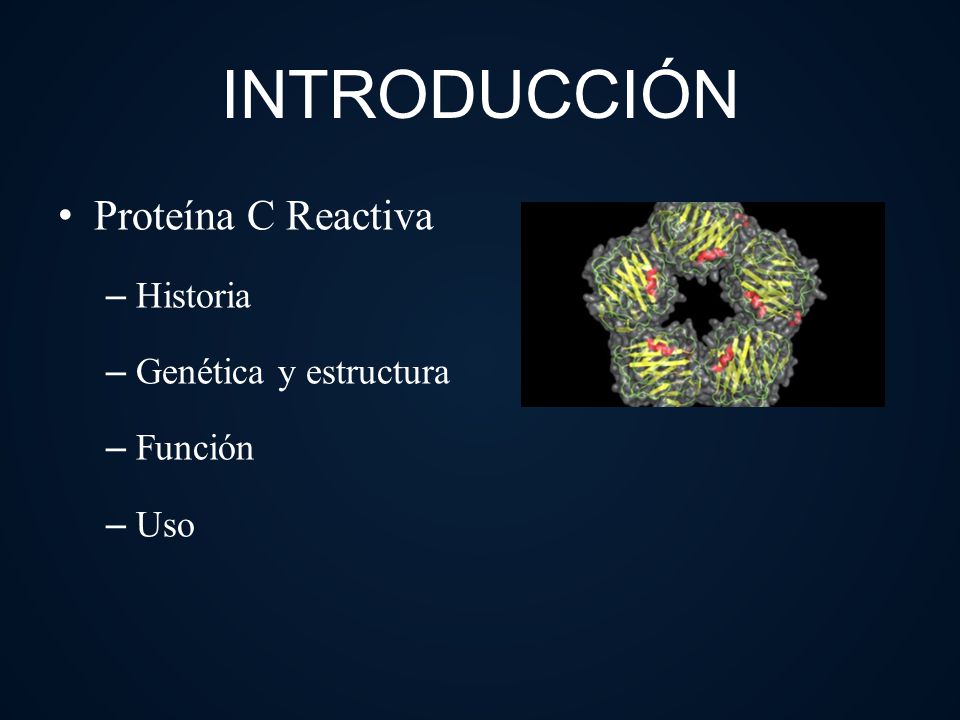 INTRODUCCIÓN

• Proteína C Reactiva

– Historia

– Genética y estructura

– Función

– Uso